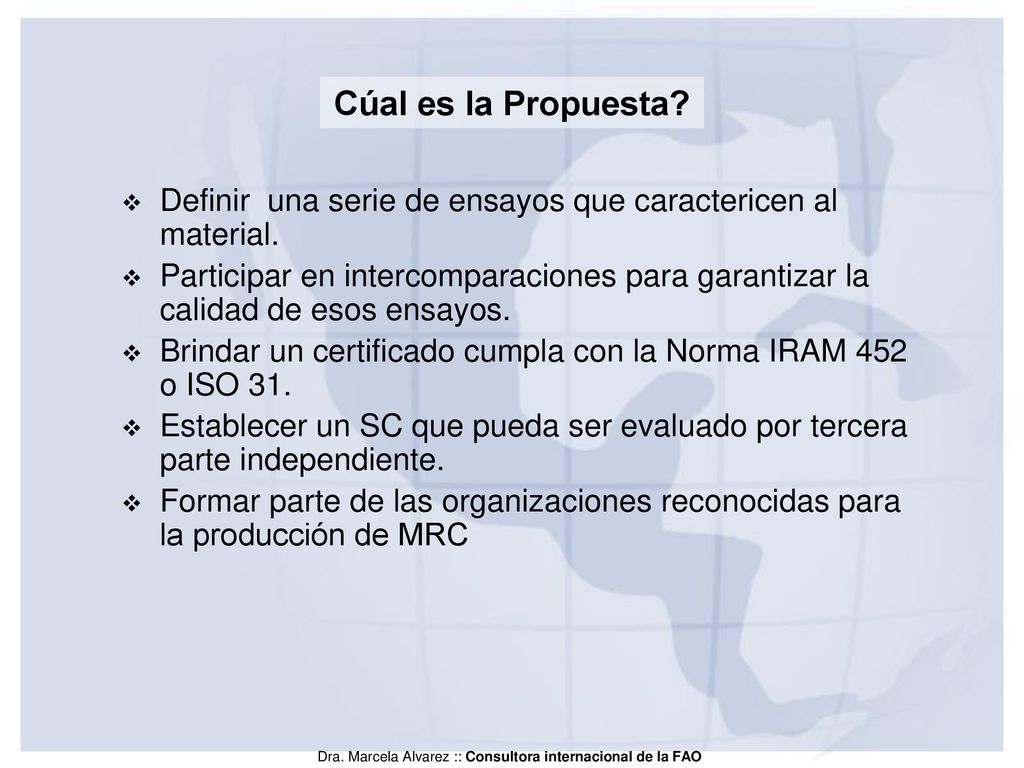 Cúal es la Propuesta?

❖ Definir una serie de ensayos que caractericen al material.
❖ Participar en intercomparaciones para garantizar la calidad de esos ensayos.
❖ Brindar un certificado cumpla con la Norma IRAM 452 o ISO 31.
❖ Establecer un SC que pueda ser evaluado por tercera parte independiente.
❖ Formar parte de las organizaciones reconocidas para la producción de MRC

Dra. Marcela Alvarez :: Consultora internacional de la FAO